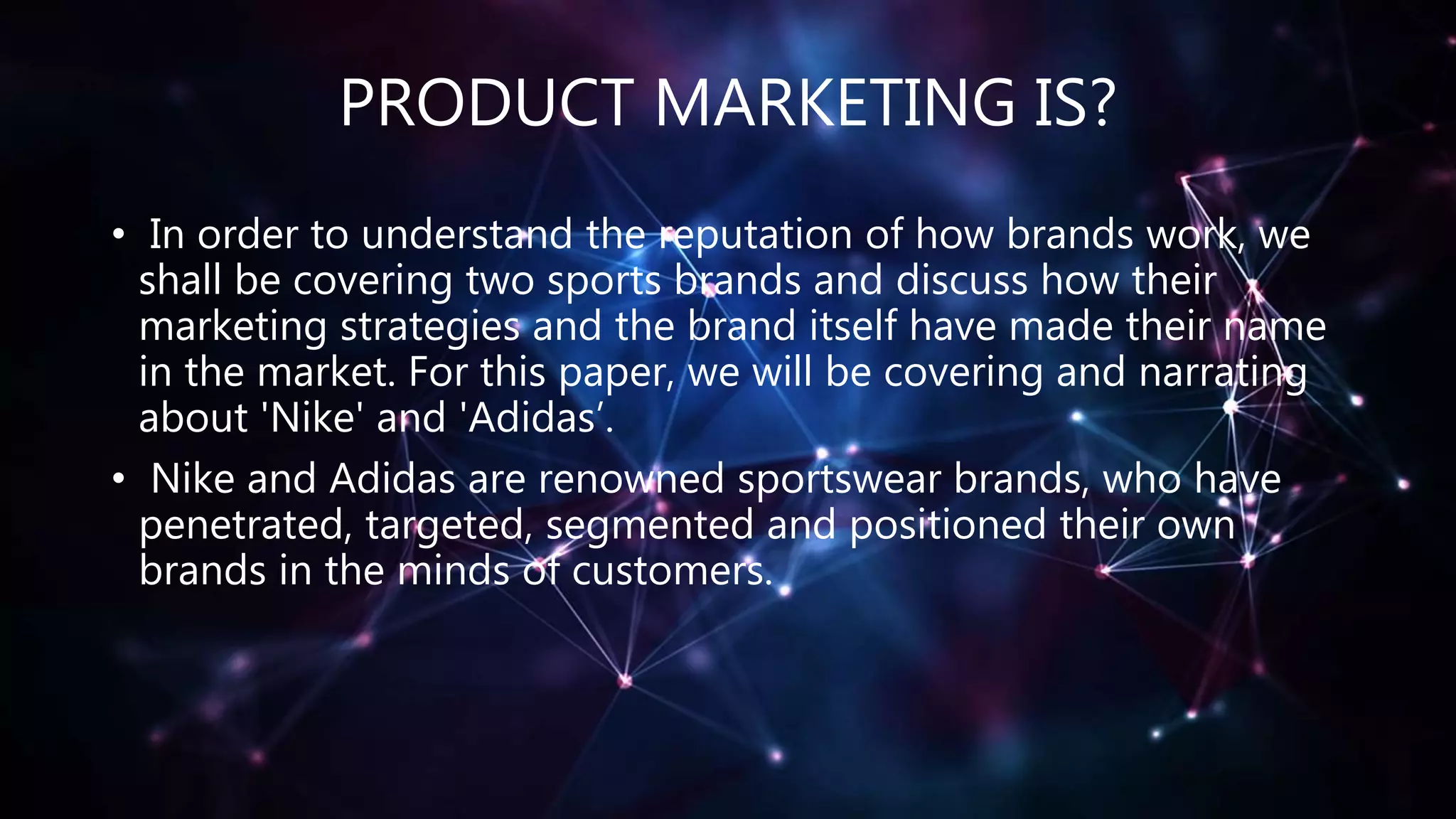 PRODUCT MARKETING IS?

• In order to understand the reputation of how brands work, we shall be covering two sports brands and discuss how their marketing strategies and the brand itself have made their name in the market. For this paper, we will be covering and narrating about 'Nike' and 'Adidas’.

• Nike and Adidas are renowned sportswear brands, who have penetrated, targeted, segmented and positioned their own brands in the minds of customers.